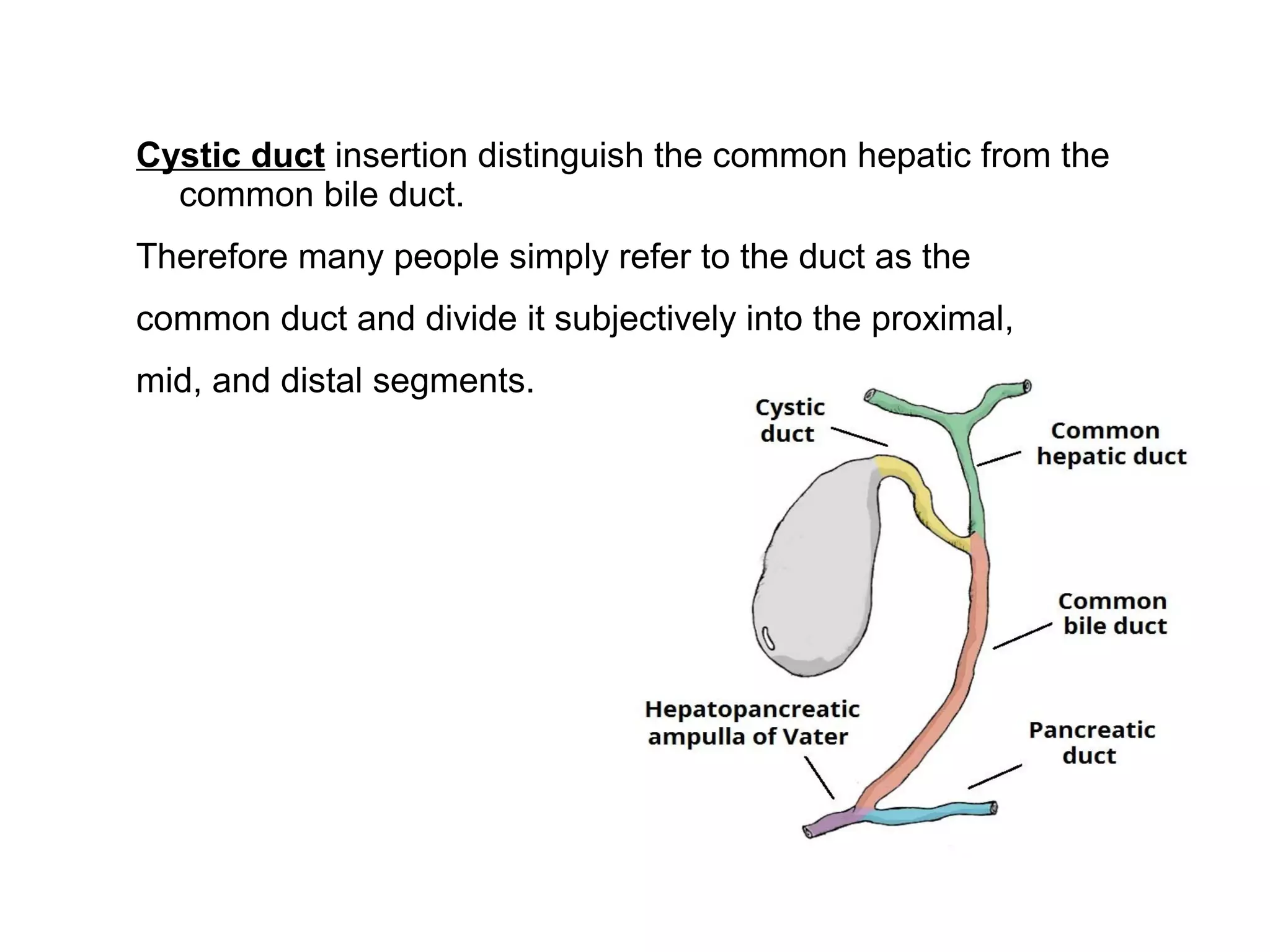 Cystic duct insertion distinguish the common hepatic from the common bile duct.

Therefore many people simply refer to the duct as the common duct and divide it subjectively into the proximal, mid, and distal segments.

Cystic duct

Common hepatic duct

Common bile duct

Hepatopancreatic ampulla of Vater

Pancreatic duct